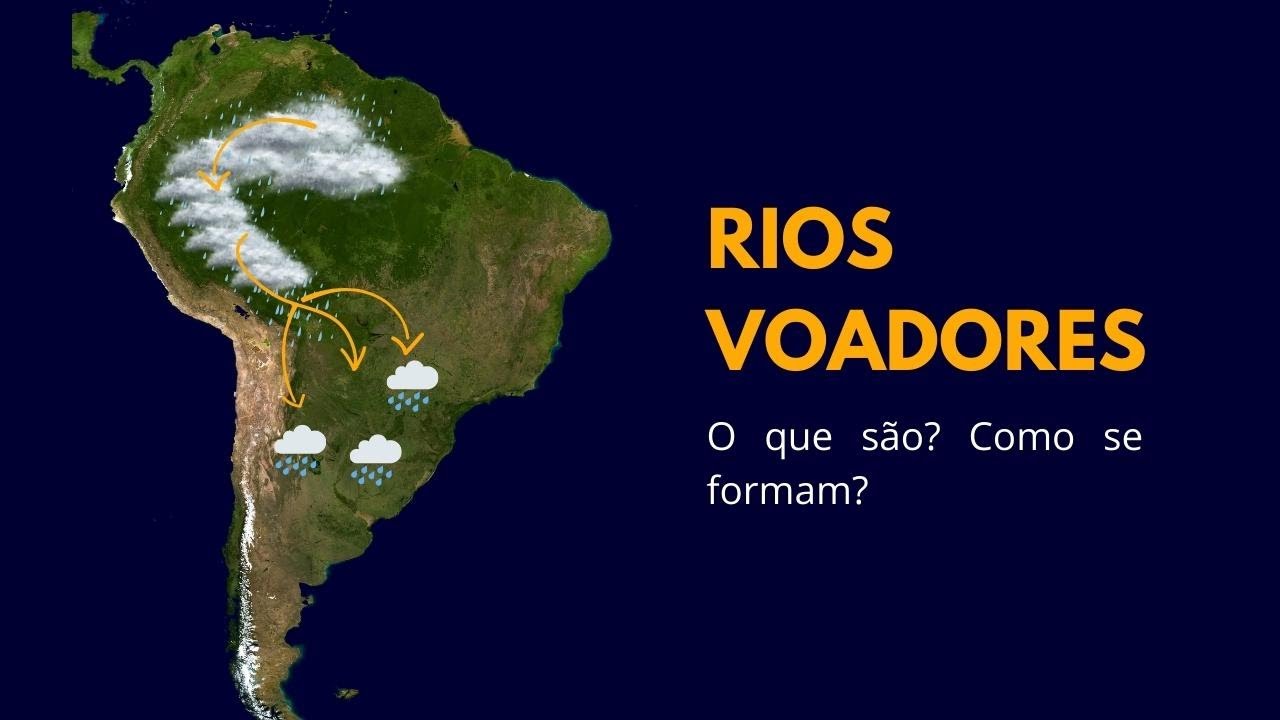 RIOS
VOADORES

O que são? Como se formam?